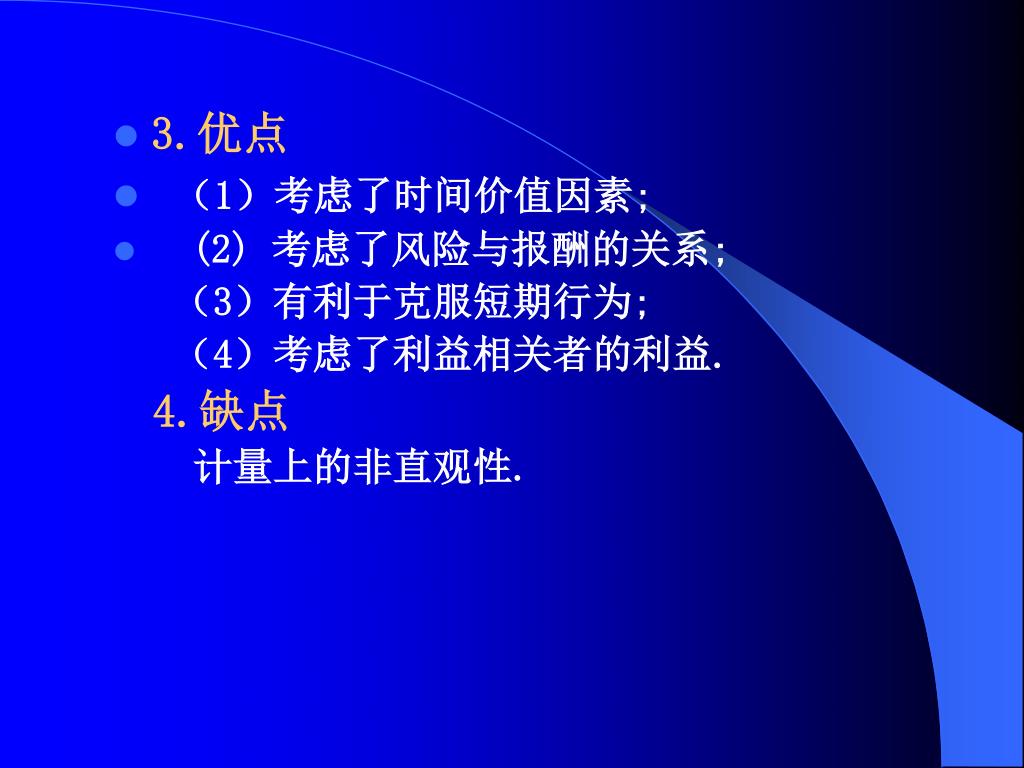 3.优点

（1）考虑了时间价值因素;

(2) 考虑了风险与报酬的关系;

（3）有利于克服短期行为;

（4）考虑了利益相关者的利益.

4.缺点

计量上的非直观性.